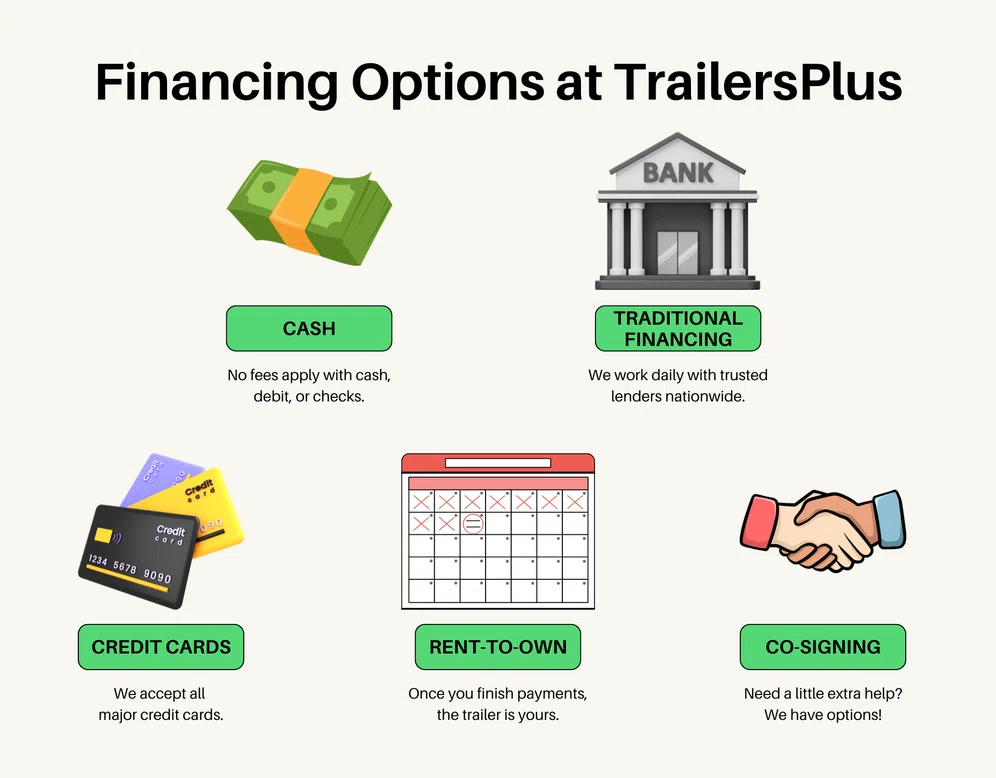 Financing Options at TrailersPlus

BANK

CASH

No fees apply with cash, debit, or checks.

TRADITIONAL FINANCING

We work daily with trusted lenders nationwide.

Credit card

Credit card

Credit card

1234 5678 9090

CREDIT CARDS

We accept all major credit cards.

RENT-TO-OWN

Once you finish payments, the trailer is yours.

CO-SIGNING

Need a little extra help? We have options!